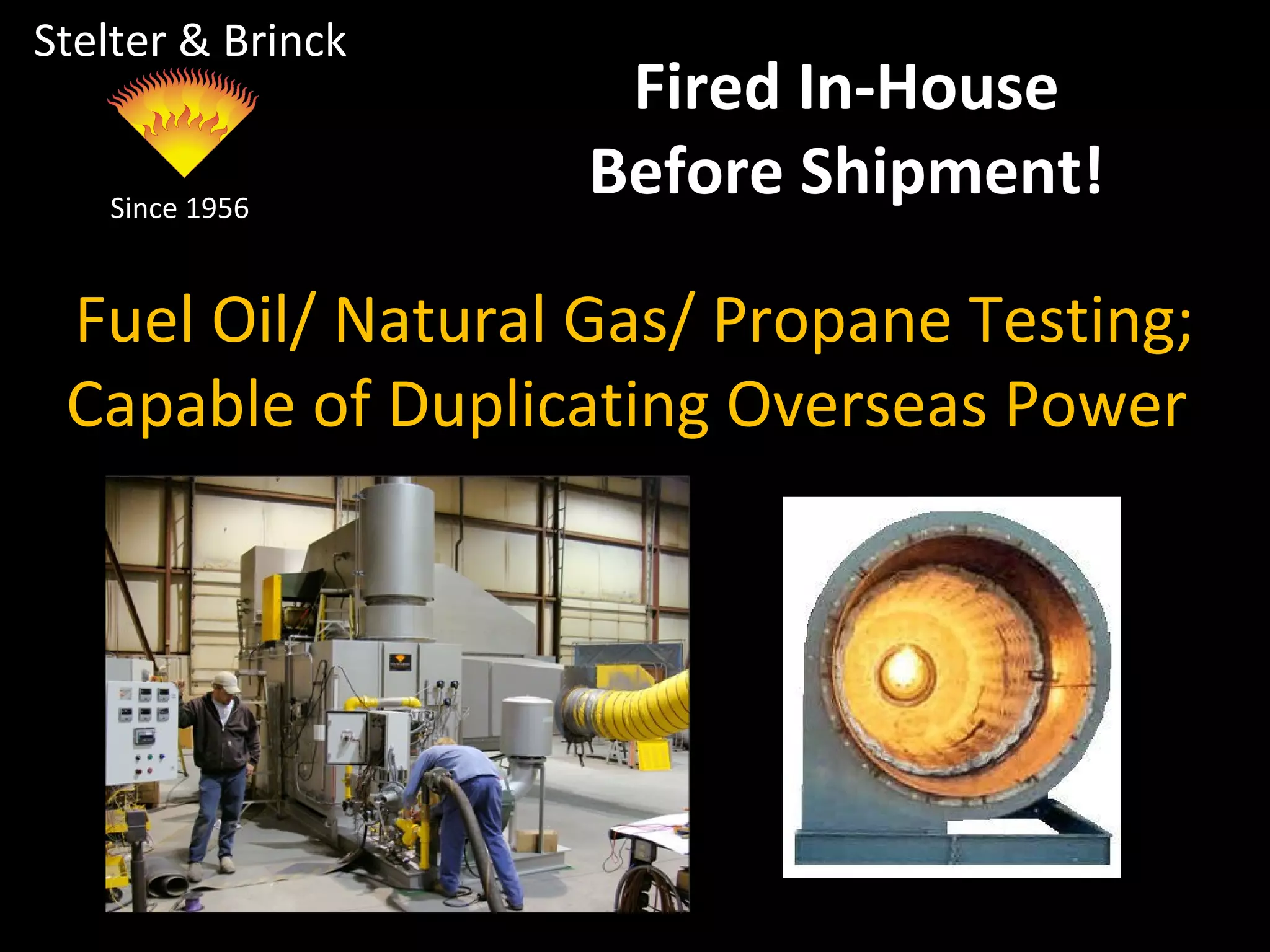 Stelter & Brinck

Since 1956

Fired In-House
Before Shipment!

Fuel Oil/ Natural Gas/ Propane Testing;
Capable of Duplicating Overseas Power